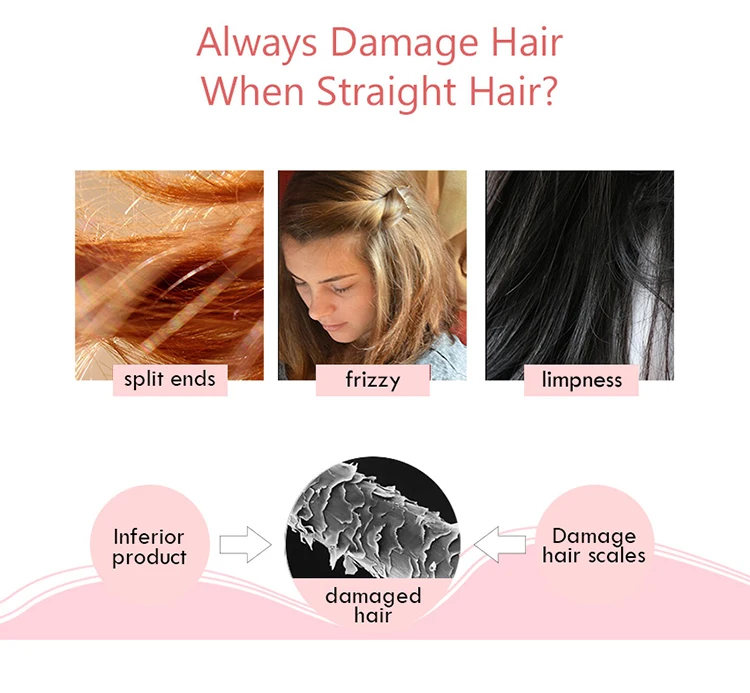 Always Damage Hair When Straight Hair?

split ends

frizzy

limpness

Inferior product

damaged hair

Damage hair scales